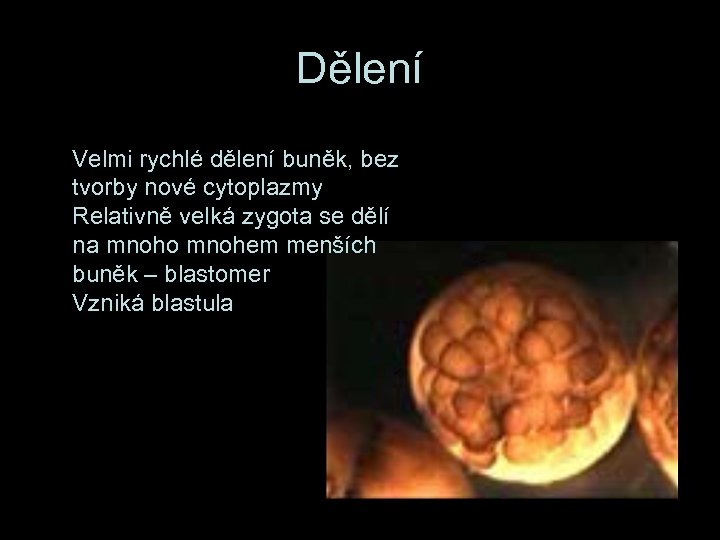 Dělení

Velmi rychlé dělení buněk, bez tvorby nové cytoplazmy

Relativně velká zygota se dělí na mnoho mnohem menších buněk – blastomer

Vzniká blastula